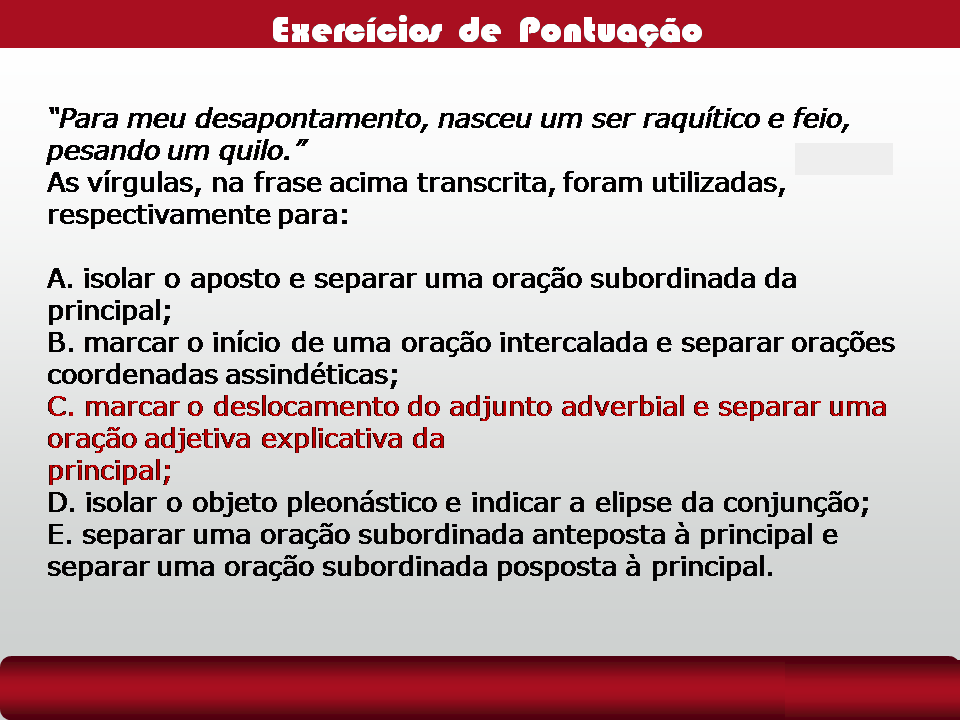 Exercícios de Pontuação

"Para meu desapontamento, nasceu um ser raquítico e feio, pesando um quilo."
As vírgulas, na frase acima transcrita, foram utilizadas, respectivamente para:

A. isolar o aposto e separar uma oração subordinada da principal;
B. marcar o início de uma oração intercalada e separar orações coordenadas assindéticas;
C. marcar o deslocamento do adjunto adverbial e separar uma oração adjetiva explicativa da principal;
D. isolar o objeto pleonástico e indicar a elipse da conjunção;
E. separar uma oração subordinada anteposta à principal e separar uma oração subordinada posposta à principal.